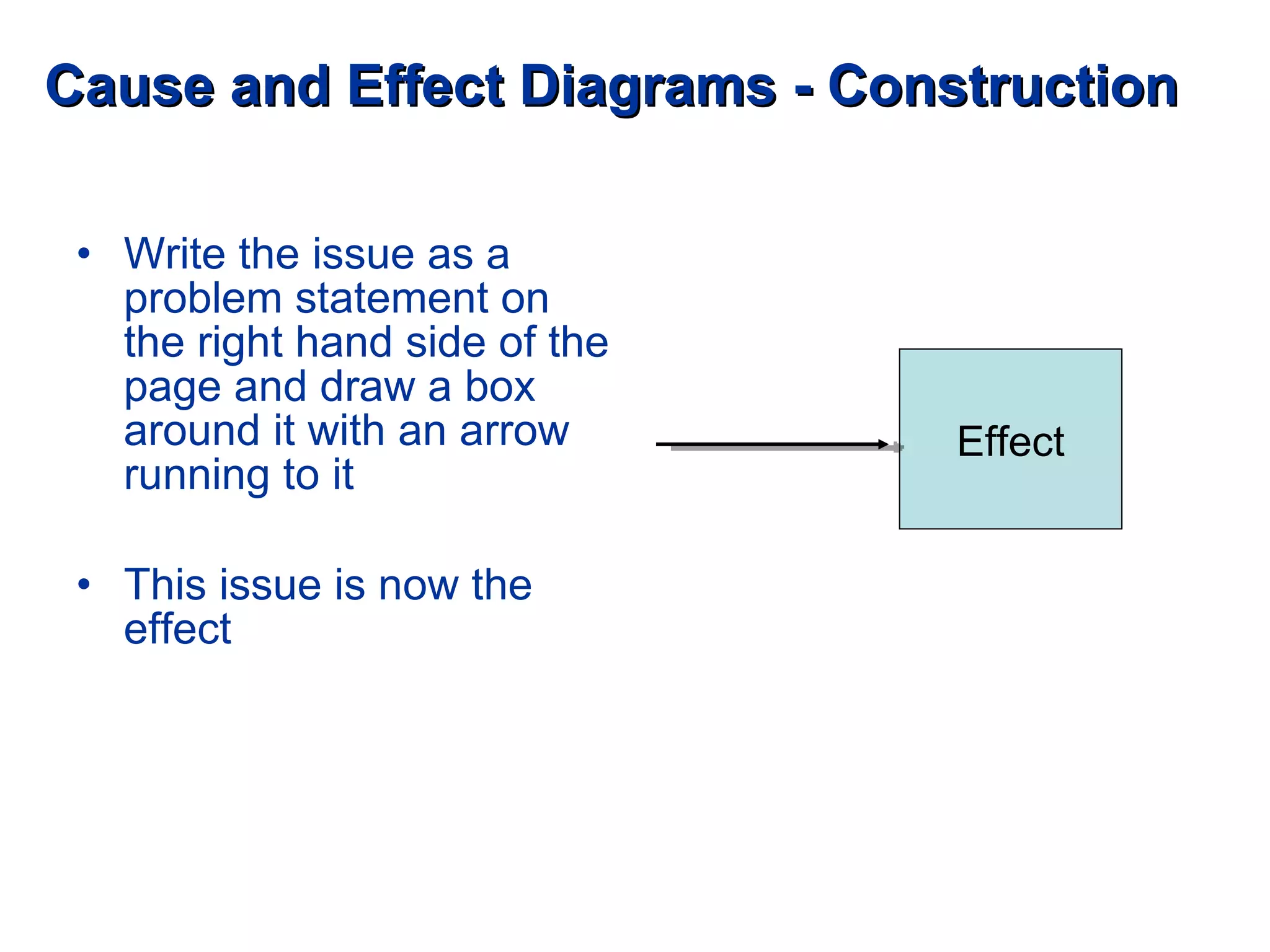 Cause and Effect Diagrams - Construction

• Write the issue as a problem statement on the right hand side of the page and draw a box around it with an arrow running to it

• This issue is now the effect

Effect